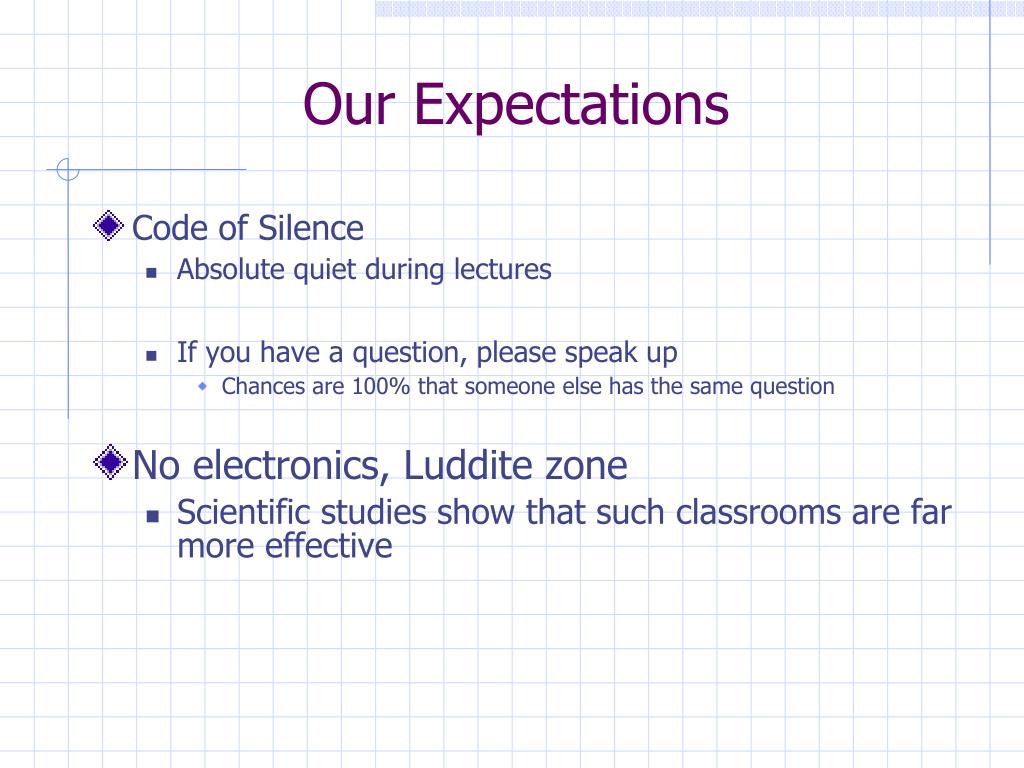 Our Expectations

Code of Silence

Absolute quiet during lectures

If you have a question, please speak up

Chances are 100% that someone else has the same question

No electronics, Luddite zone

Scientific studies show that such classrooms are far more effective